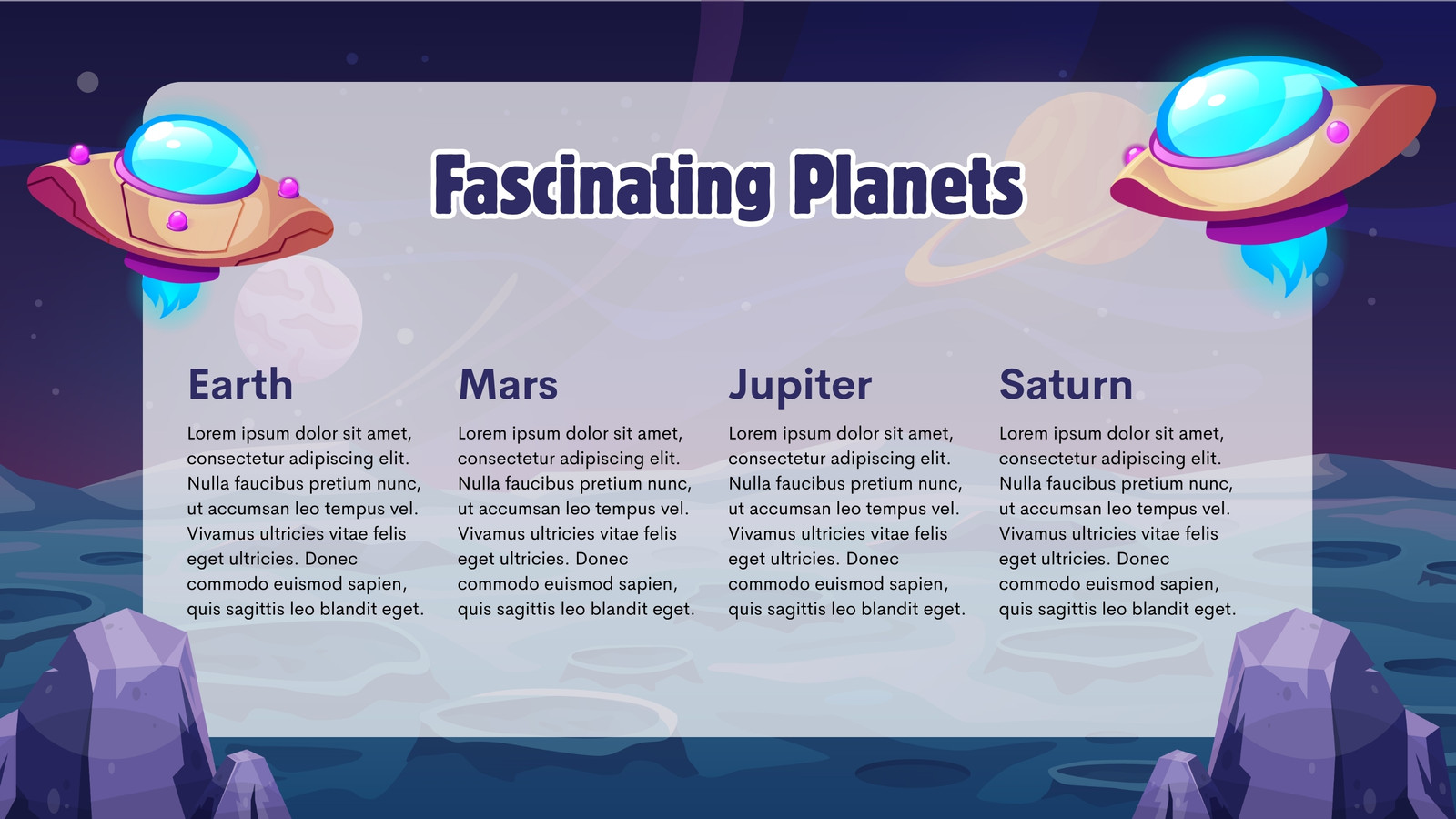 Fascinating Planets

Earth

Lorem ipsum dolor sit amet, consectetur adipiscing elit. Nulla faucibus pretium nunc, ut accumsan leo tempus vel. Vivamus ultricies vitae felis eget ultricies. Donec commodo euismod sapien, quis sagittis leo blandit eget.

Mars

Lorem ipsum dolor sit amet, consectetur adipiscing elit. Nulla faucibus pretium nunc, ut accumsan leo tempus vel. Vivamus ultricies vitae felis eget ultricies. Donec commodo euismod sapien, quis sagittis leo blandit eget.

Jupiter

Lorem ipsum dolor sit amet, consectetur adipiscing elit. Nulla faucibus pretium nunc, ut accumsan leo tempus vel. Vivamus ultricies vitae felis eget ultricies. Donec commodo euismod sapien, quis sagittis leo blandit eget.

Saturn

Lorem ipsum dolor sit amet, consectetur adipiscing elit. Nulla faucibus pretium nunc, ut accumsan leo tempus vel. Vivamus ultricies vitae felis eget ultricies. Donec commodo euismod sapien, quis sagittis leo blandit eget.